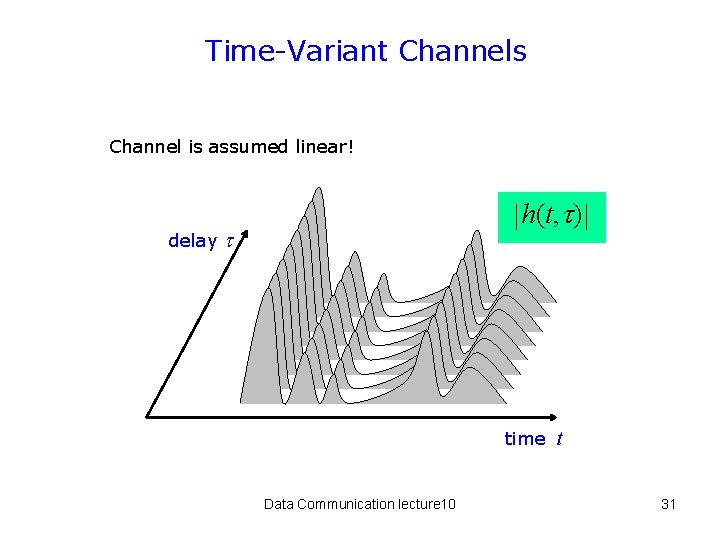 Time-Variant Channels

Channel is assumed linear!

$|h(t,\tau)|$

delay $\tau$

time $t$

Data Communication lecture10

31